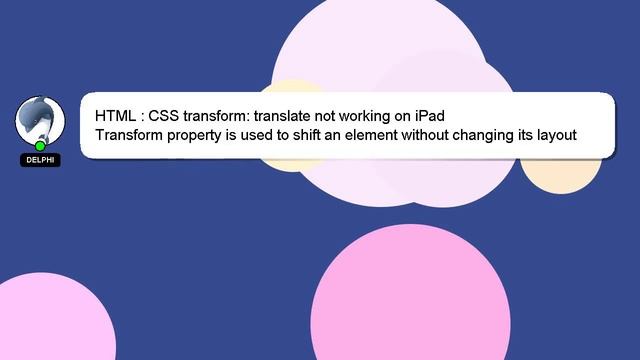 DELPHI

HTML : CSS transform: translate not working on iPad
Transform property is used to shift an element without changing its layout